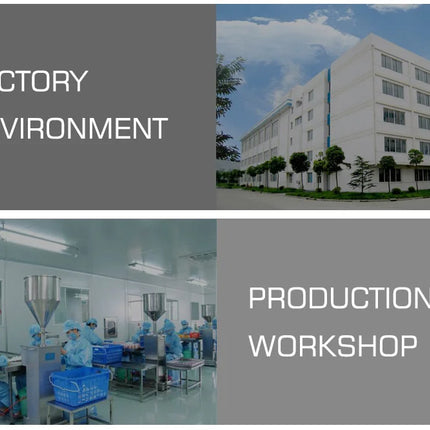 CTORY
VIRONMENT

PRODUCTION
WORKSHOP